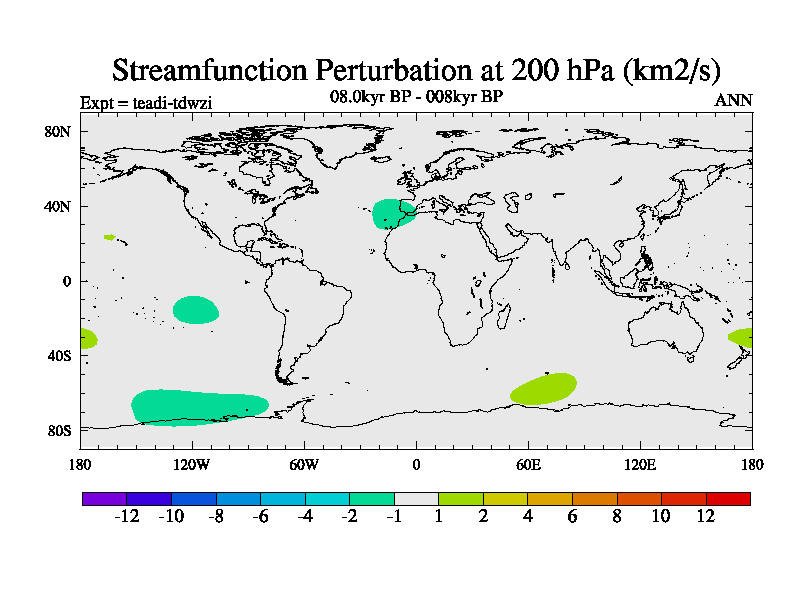 Streamfunction Perturbation at 200 hPa (km2/s)

Expt = teadi-tdwzi

08.0kyr BP - 008kyr BP

ANN

80N
40N
0
40S
80S

180
120W
60W
0
60E
120E
180

-12 -10 -8 -6 -4 -2 -1 1 2 4 6 8 10 12